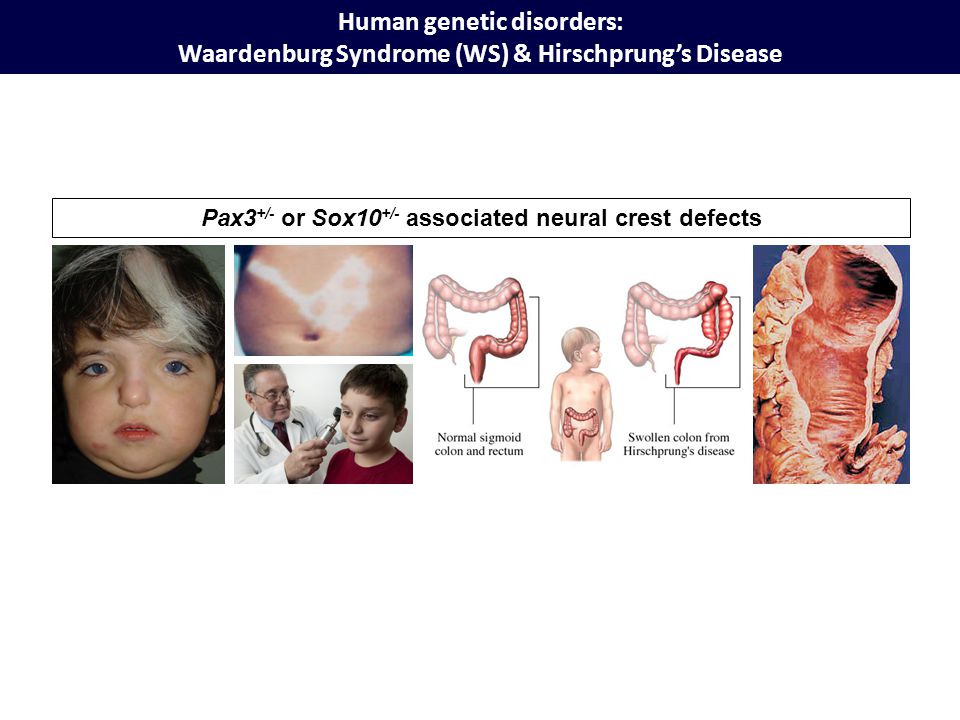 Human genetic disorders:
Waardenburg Syndrome (WS) & Hirschprung's Disease

$Pax3^{+/-}$ or $Sox10^{+/-}$ associated neural crest defects

Normal sigmoid colon and rectum

Swollen colon from Hirschprung's disease